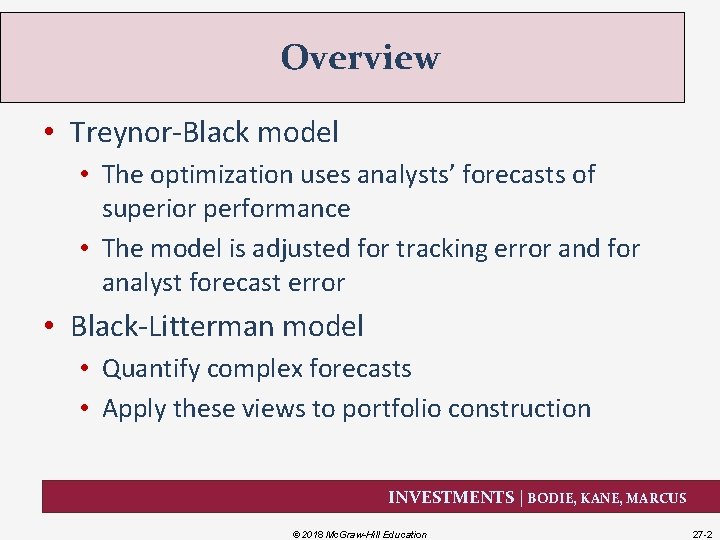 Overview

• Treynor-Black model
  • The optimization uses analysts' forecasts of superior performance
  • The model is adjusted for tracking error and for analyst forecast error
• Black-Litterman model
  • Quantify complex forecasts
  • Apply these views to portfolio construction

INVESTMENTS | BODIE, KANE, MARCUS

© 2018 McGraw-Hill Education

27-2